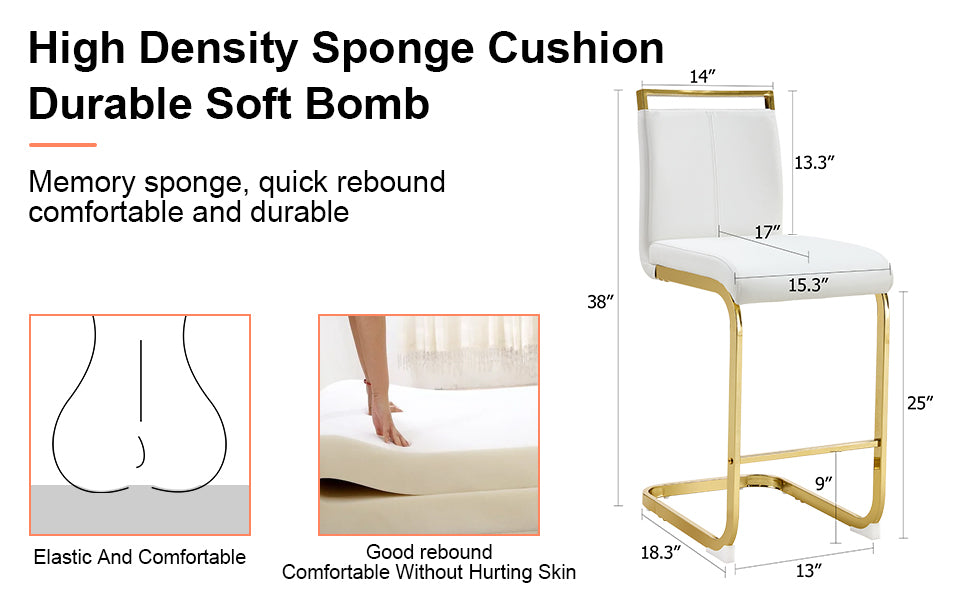 High Density Sponge Cushion
Durable Soft Bomb

Memory sponge, quick rebound comfortable and durable

Elastic And Comfortable

Good rebound
Comfortable Without Hurting Skin

14″
13.3″
17″
15.3″
38″
25″
9″
18.3″
13″